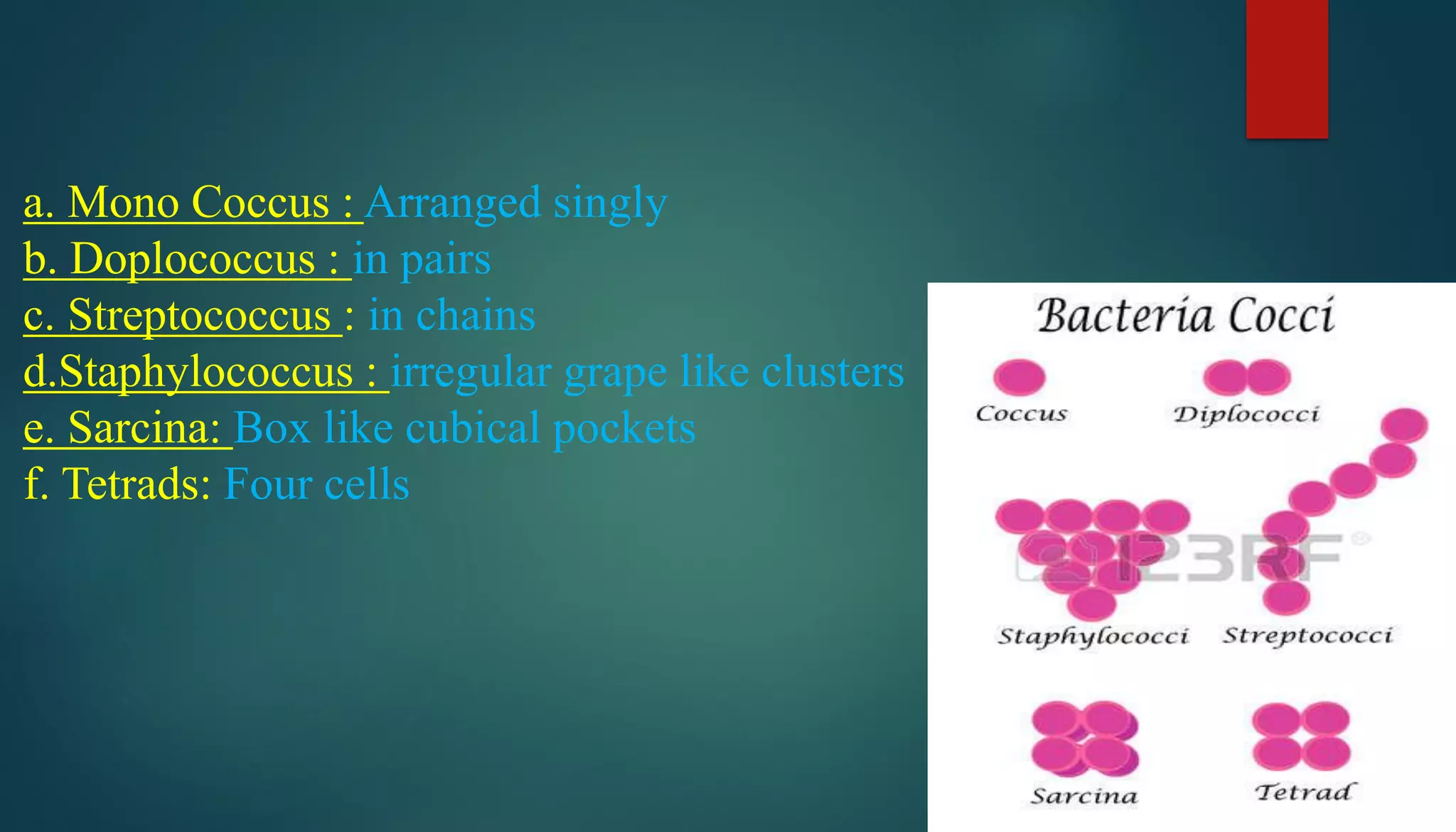 a. Mono Coccus : Arranged singly
b. Doplococcus : in pairs
c. Streptococcus : in chains
d.Staphylococcus : irregular grape like clusters
e. Sarcina: Box like cubical pockets
f. Tetrads: Four cells

Bacteria Cocci

Coccus

Diplococci

123RF

Staphylococci

Streptococci

Sarcina

Tetrad